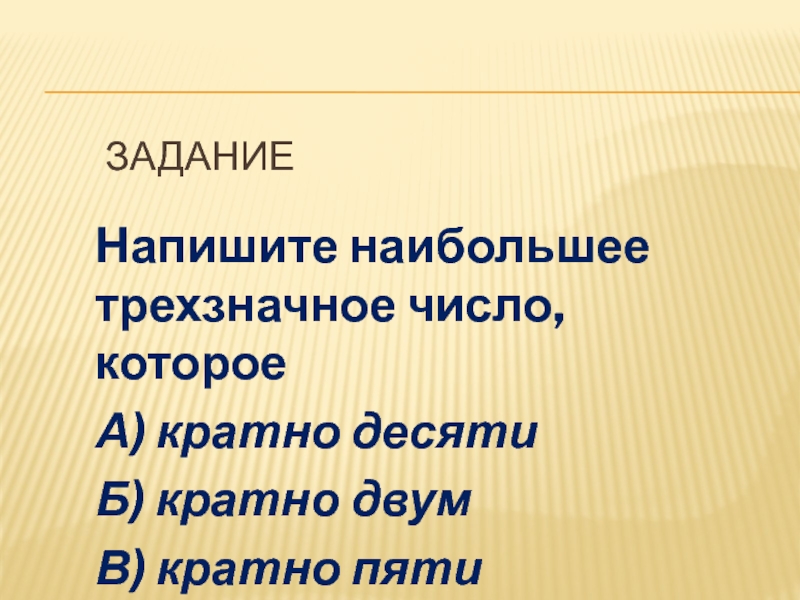 ЗАДАНИЕ

Напишите наибольшее трехзначное число, которое

А) кратно десяти

Б) кратно двум

В) кратно пяти